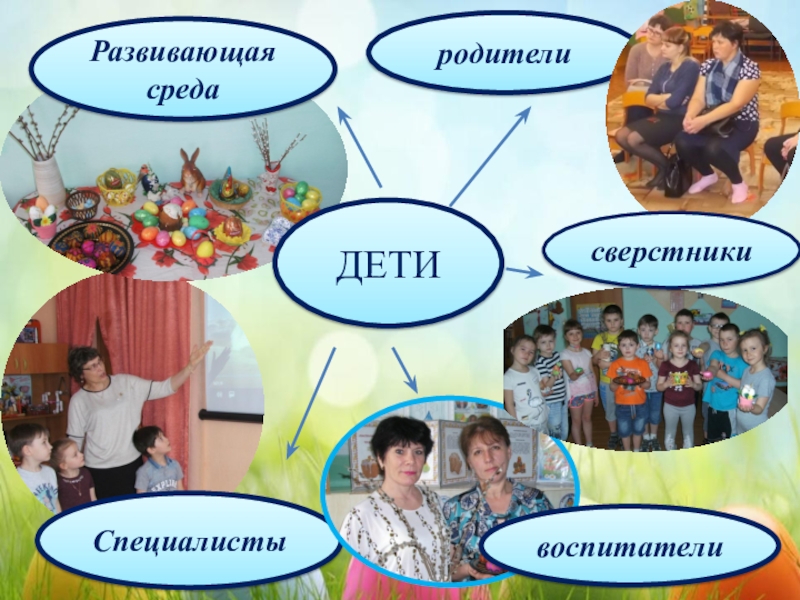 Развивающая среда

родители

ДЕТИ

сверстники

Специалисты

воспитатели